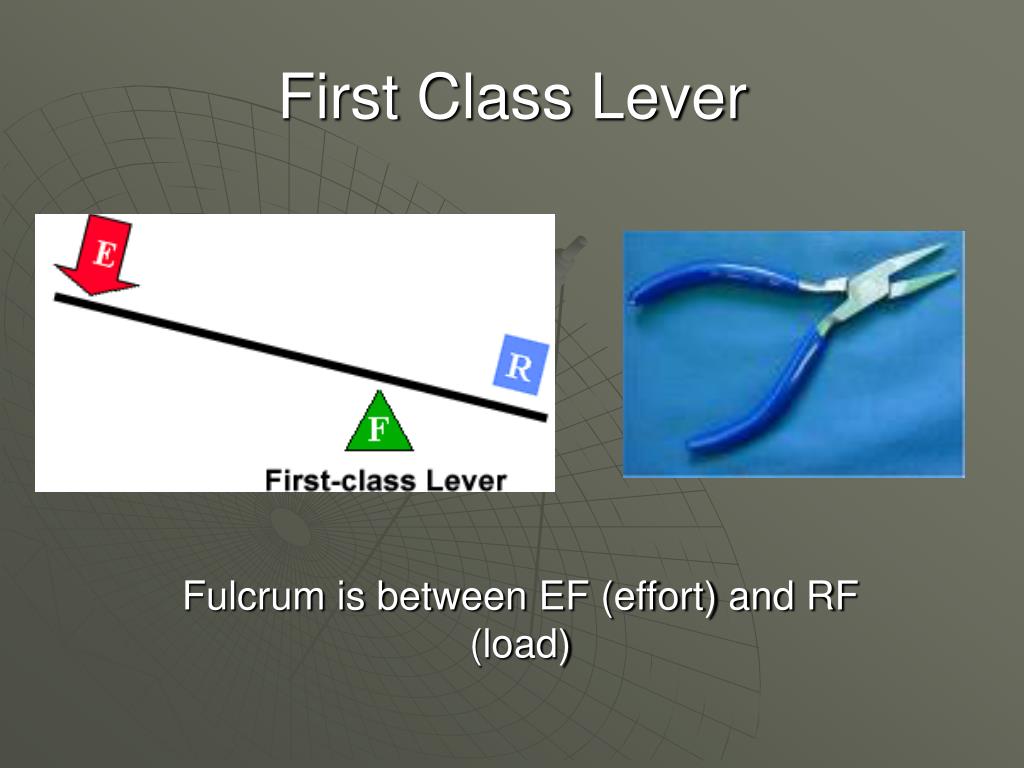 First Class Lever

E

R

F

First-class Lever

Fulcrum is between EF (effort) and RF (load)